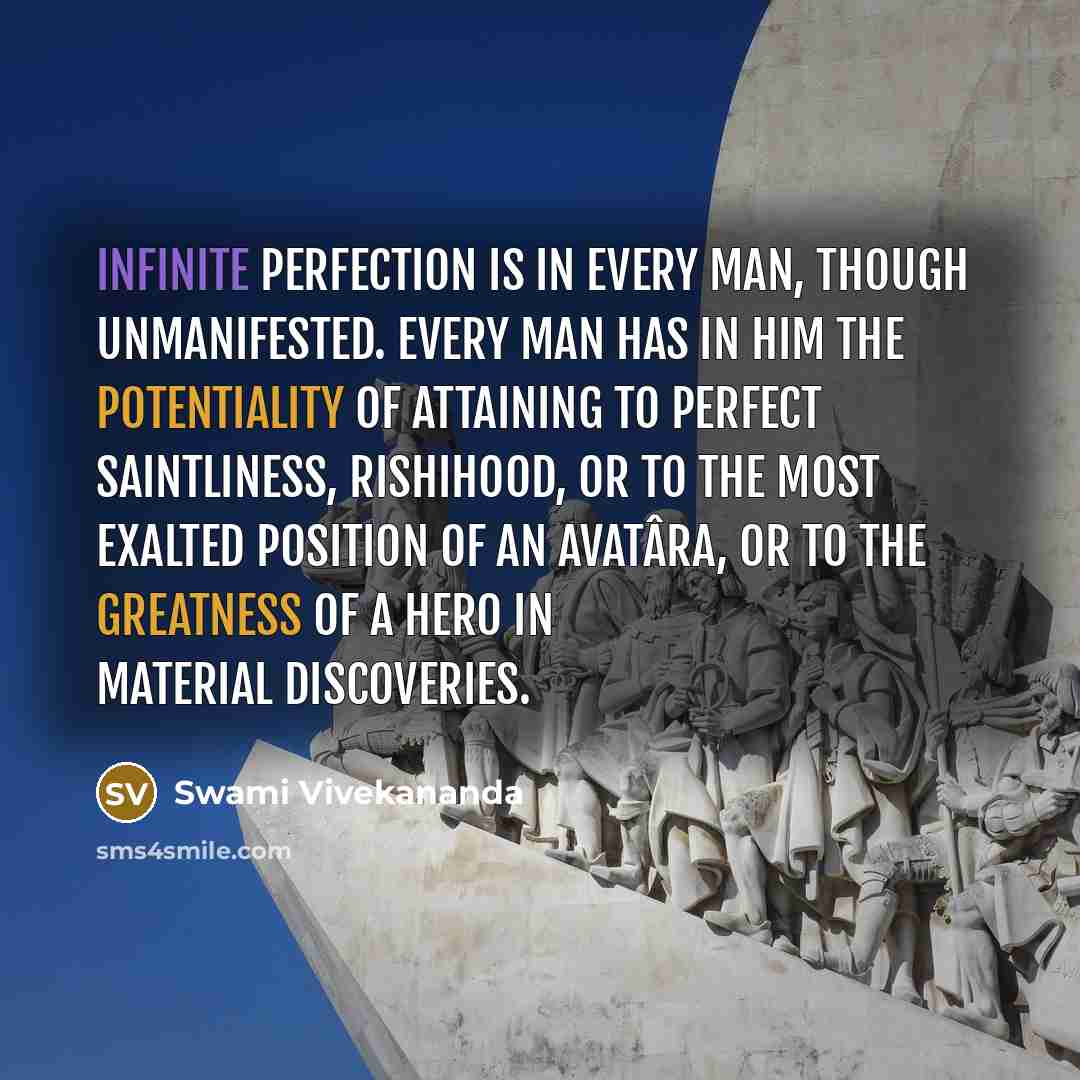 INFINITE PERFECTION IS IN EVERY MAN, THOUGH UNMANIFESTED. EVERY MAN HAS IN HIM THE POTENTIALITY OF ATTAINING TO PERFECT SAINTLINESS, RISHIHOOD, OR TO THE MOST EXALTED POSITION OF AN AVATÂRA, OR TO THE GREATNESS OF A HERO IN MATERIAL DISCOVERIES.

SV Swami Vivekananda

sms4smile.com